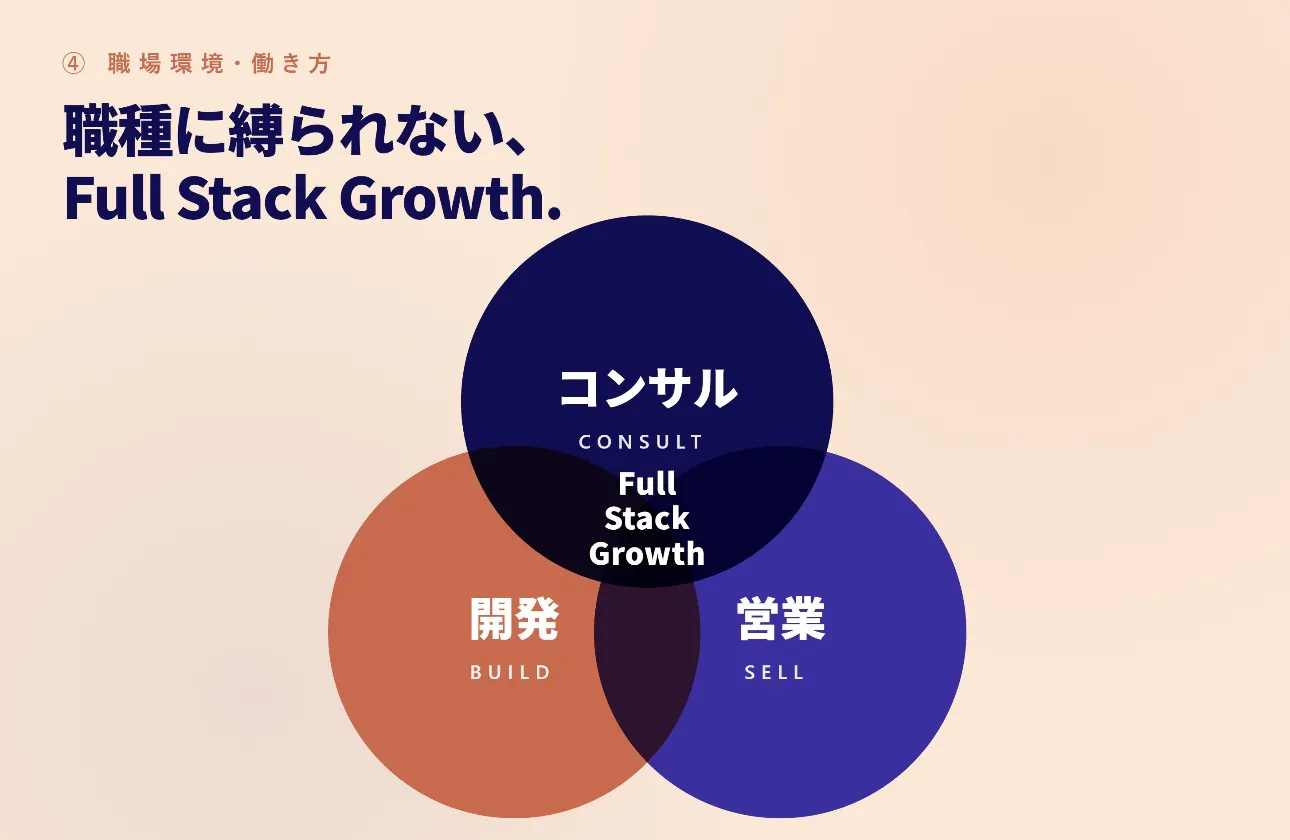 ④ 職場環境・働き方

職種に縛られない、
Full Stack Growth.

コンサル
CONSULT

Full
Stack
Growth

開発
BUILD

営業
SELL